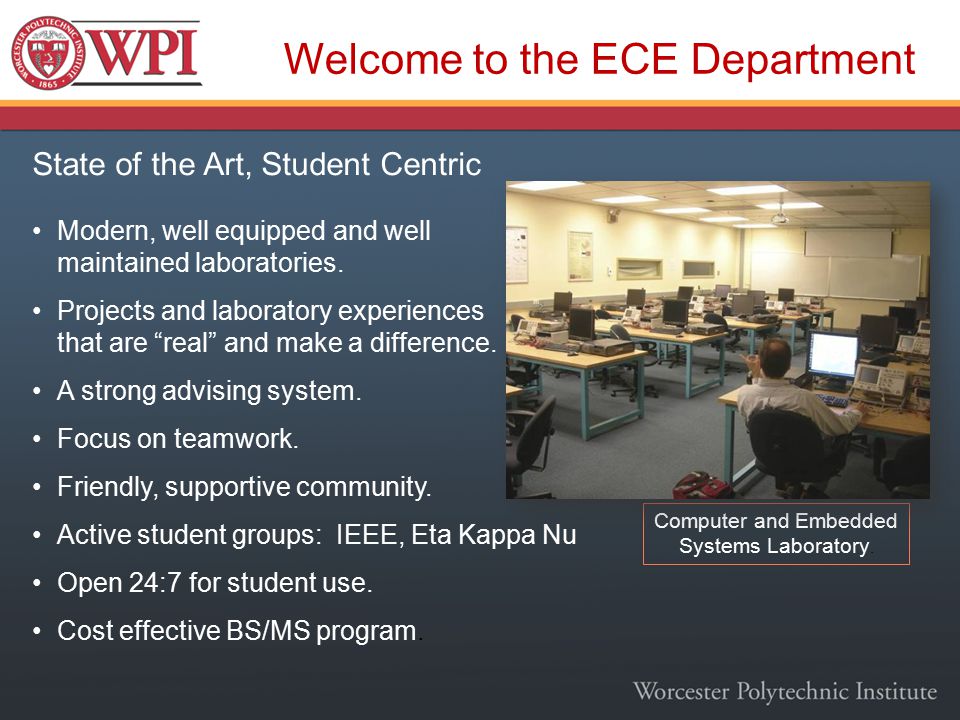 WORCESTER POLYTECHNIC INSTITUTE 1865 WPI

Welcome to the ECE Department

State of the Art, Student Centric

• Modern, well equipped and well maintained laboratories.

• Projects and laboratory experiences that are “real” and make a difference.

• A strong advising system.

• Focus on teamwork.

• Friendly, supportive community.

• Active student groups: IEEE, Eta Kappa Nu

• Open 24:7 for student use.

• Cost effective BS/MS program.

Computer and Embedded Systems Laboratory.

Worcester Polytechnic Institute